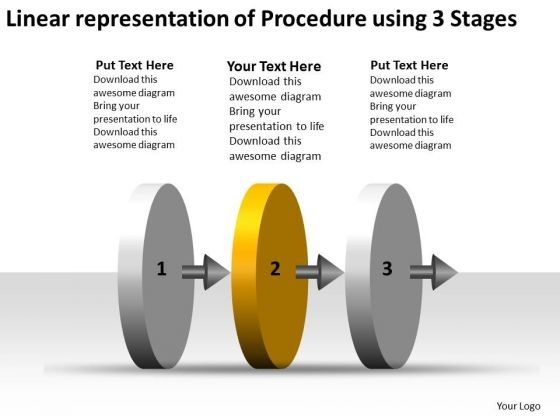 Linear representation of Procedure using 3 Stages

Put Text Here
Download this awesome diagram Bring your presentation to life Download this awesome diagram

Your Text Here
Download this awesome diagram Bring your presentation to life Download this awesome diagram

Put Text Here
Download this awesome diagram Bring your presentation to life Download this awesome diagram

1

2

3

Your Logo